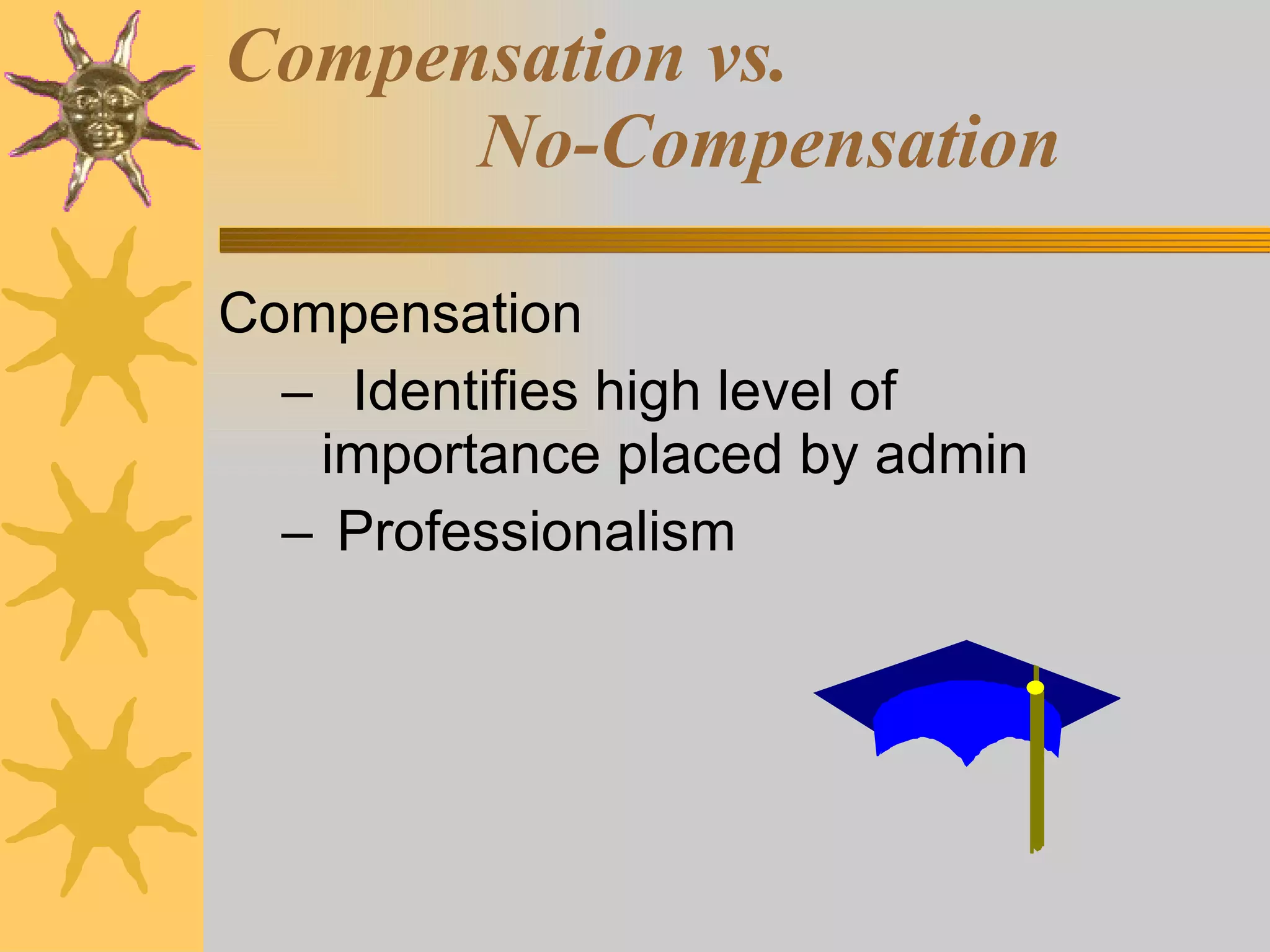 Compensation vs.
No-Compensation

Compensation

– Identifies high level of importance placed by admin

– Professionalism